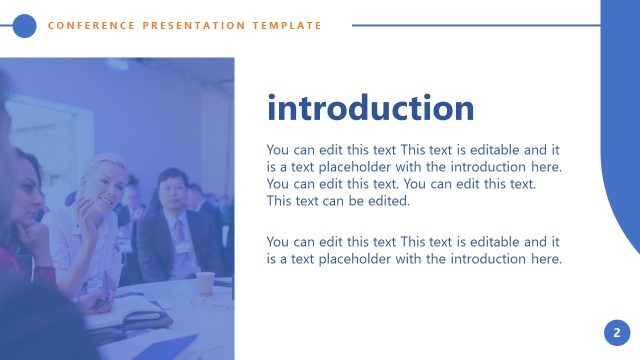 CONFERENCE PRESENTATION TEMPLATE

introduction

You can edit this text This text is editable and it is a text placeholder with the introduction here. You can edit this text. You can edit this text. This text can be edited.

You can edit this text This text is editable and it is a text placeholder with the introduction here.

2